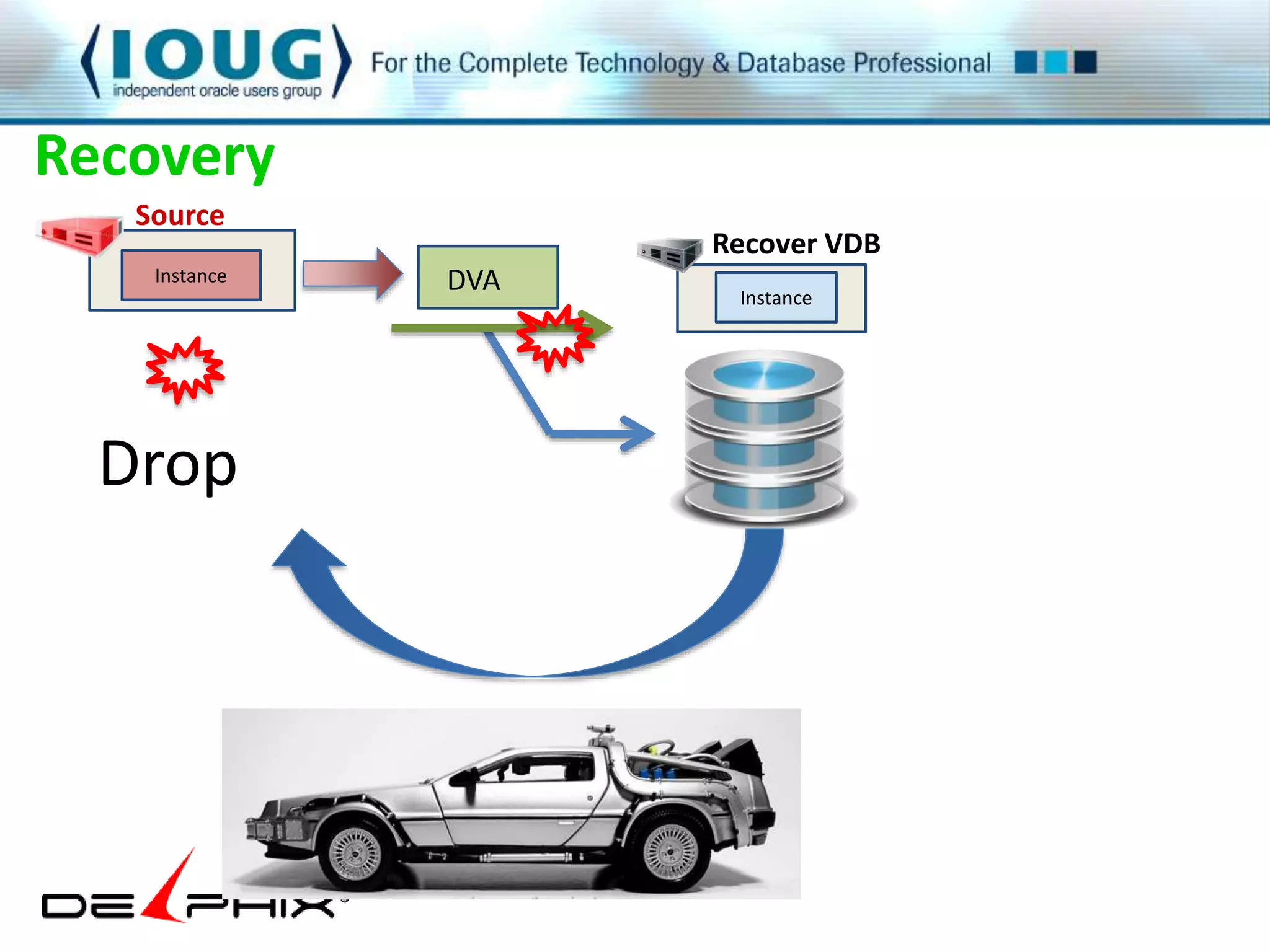 IOUG
independent oracle users group
For the Complete Technology & Database Professional

Recovery

Source
Instance

DVA

Recover VDB
Instance

Drop

DELPHIX